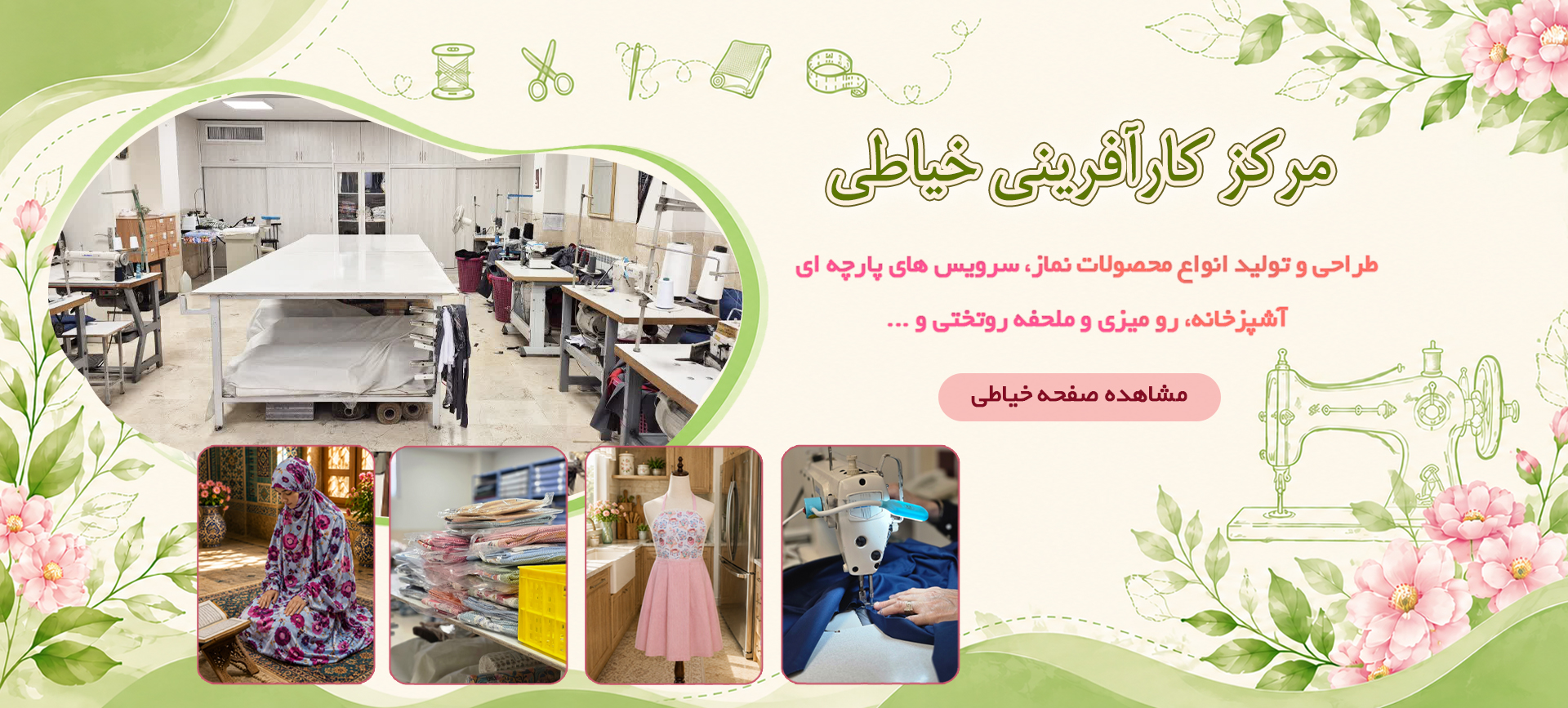 مرکز کارآفرینی خیاطی

طراحی و تولید انواع محصولات نماز، سرویس های پارچه ای آشپزخانه، رو میزی و ملحفه روتختی و ...

مشاهده صفحه خیاطی